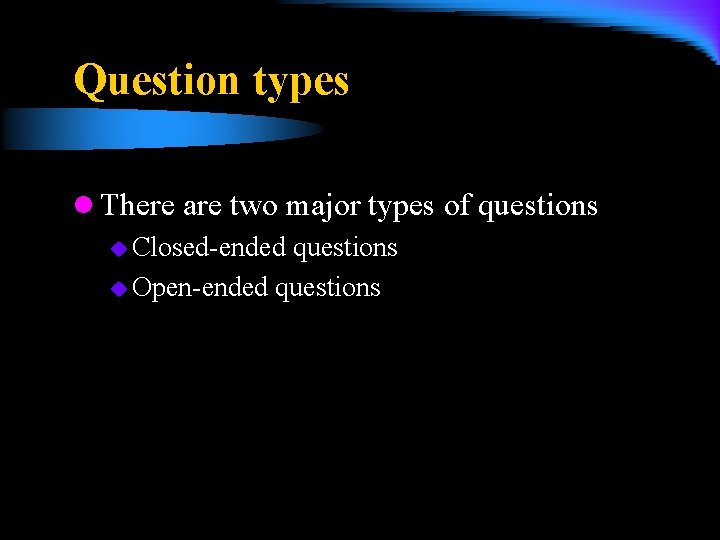 Question types

There are two major types of questions

Closed-ended questions

Open-ended questions